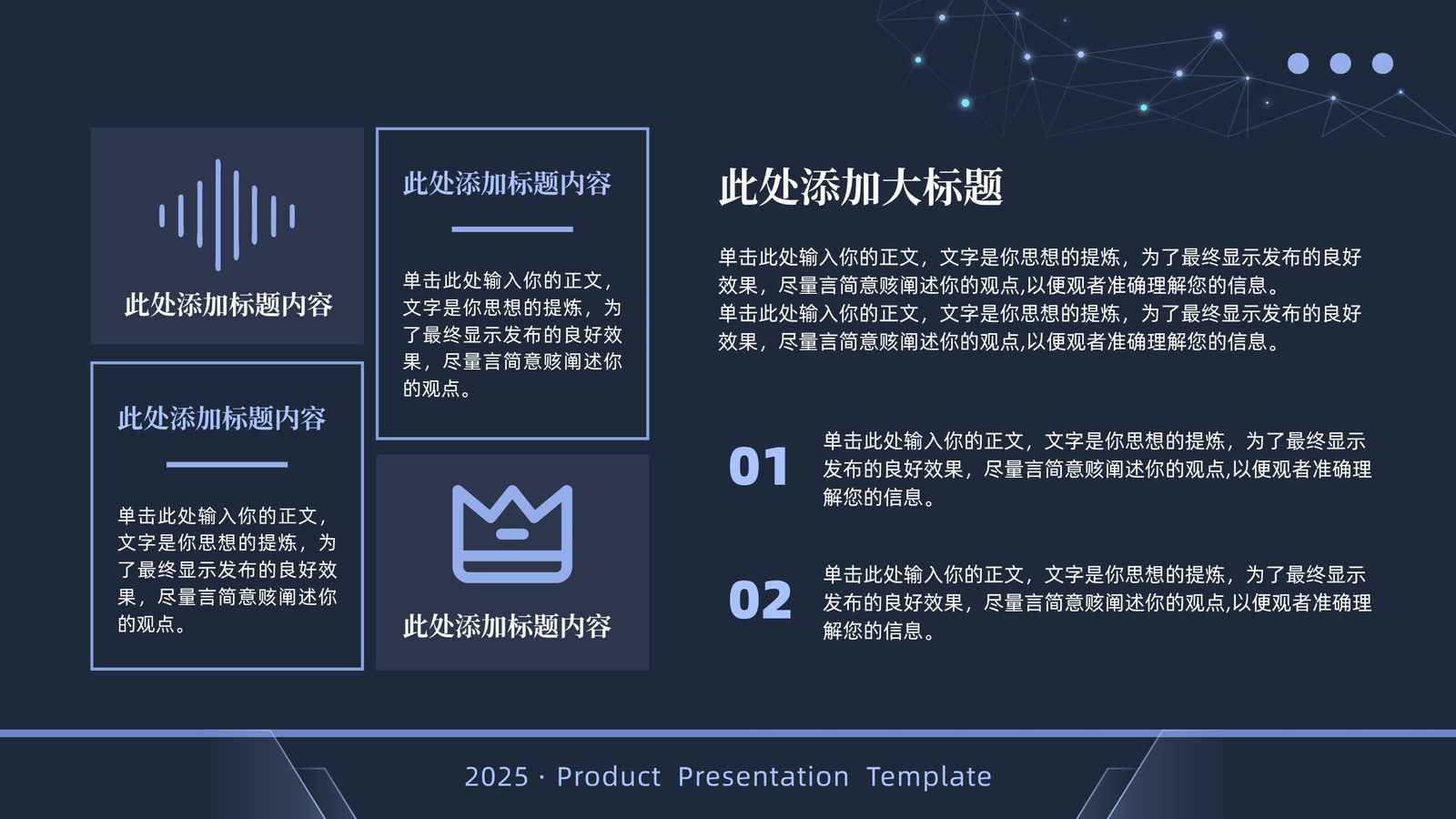 此处添加标题内容

此处添加标题内容

单击此处输入你的正文，文字是你思想的提炼，为了最终显示发布的良好效果，尽量言简意赅阐述你的观点。

此处添加标题内容

单击此处输入你的正文，文字是你思想的提炼，为了最终显示发布的良好效果，尽量言简意赅阐述你的观点。

此处添加标题内容

此处添加大标题

单击此处输入你的正文，文字是你思想的提炼，为了最终显示发布的良好效果，尽量言简意赅阐述你的观点,以便观者准确理解您的信息。
单击此处输入你的正文，文字是你思想的提炼，为了最终显示发布的良好效果，尽量言简意赅阐述你的观点,以便观者准确理解您的信息。

01
单击此处输入你的正文，文字是你思想的提炼，为了最终显示发布的良好效果，尽量言简意赅阐述你的观点,以便观者准确理解您的信息。

02
单击此处输入你的正文，文字是你思想的提炼，为了最终显示发布的良好效果，尽量言简意赅阐述你的观点,以便观者准确理解您的信息。

2025 · Product Presentation Template